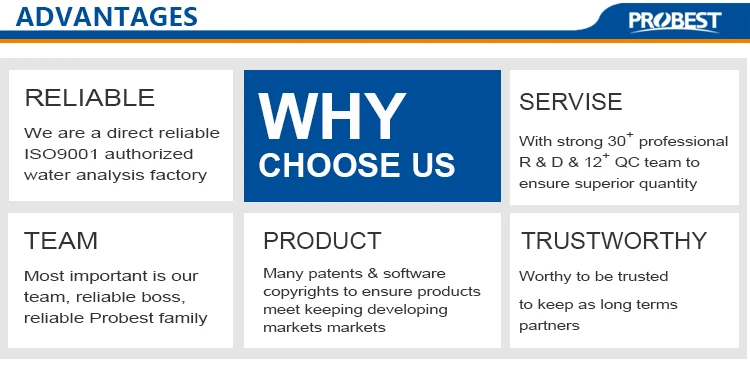 ADVANTAGES

PROBEST

RELIABLE

We are a direct reliable ISO9001 authorized water analysis factory

WHY CHOOSE US

SERVISE

With strong $30^+$ professional R & D & $12^+$ QC team to ensure superior quantity

TEAM

Most important is our team, reliable boss, reliable Probest family

PRODUCT

Many patents & software copyrights to ensure products meet keeping developing markets markets

TRUSTWORTHY

Worthy to be trusted

to keep as long terms partners